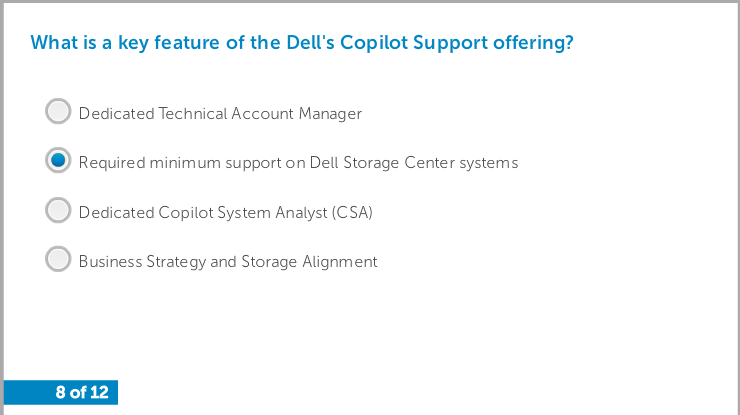 What is a key feature of the Dell's Copilot Support offering?

Dedicated Technical Account Manager

Required minimum support on Dell Storage Center systems

Dedicated Copilot System Analyst (CSA)

Business Strategy and Storage Alignment

8 of 12